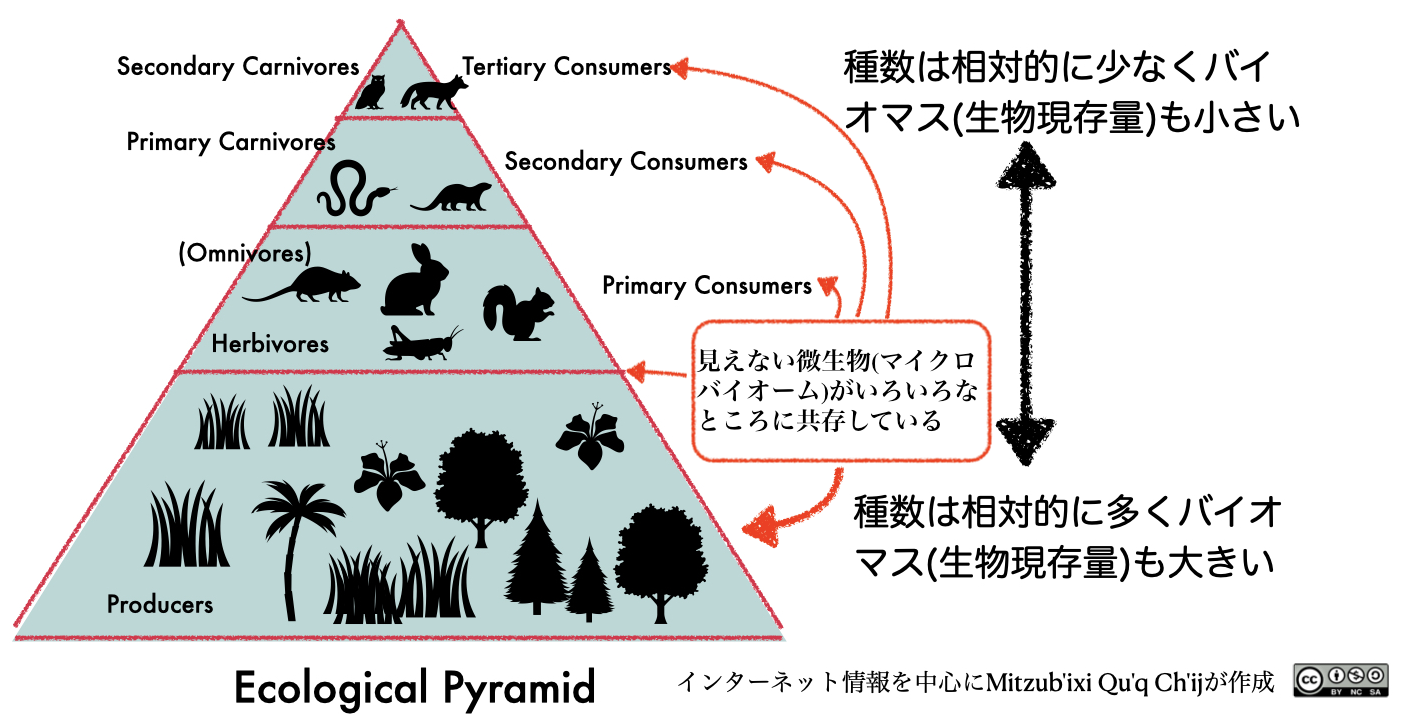 Secondary Carnivores

Tertiary Consumers

Primary Carnivores

Secondary Consumers

(Omnivores)

Primary Consumers

Herbivores

Producers

種数は相対的に少なくバイオマス(生物現存量)も小さい

見えない微生物(マイクロバイオーム)がいろいろなところに共存している

種数は相対的に多くバイオマス(生物現存量)も大きい

Ecological Pyramid

インターネット情報を中心にMitzub'ixi Qu'q Ch'ijが作成

BY NC SA